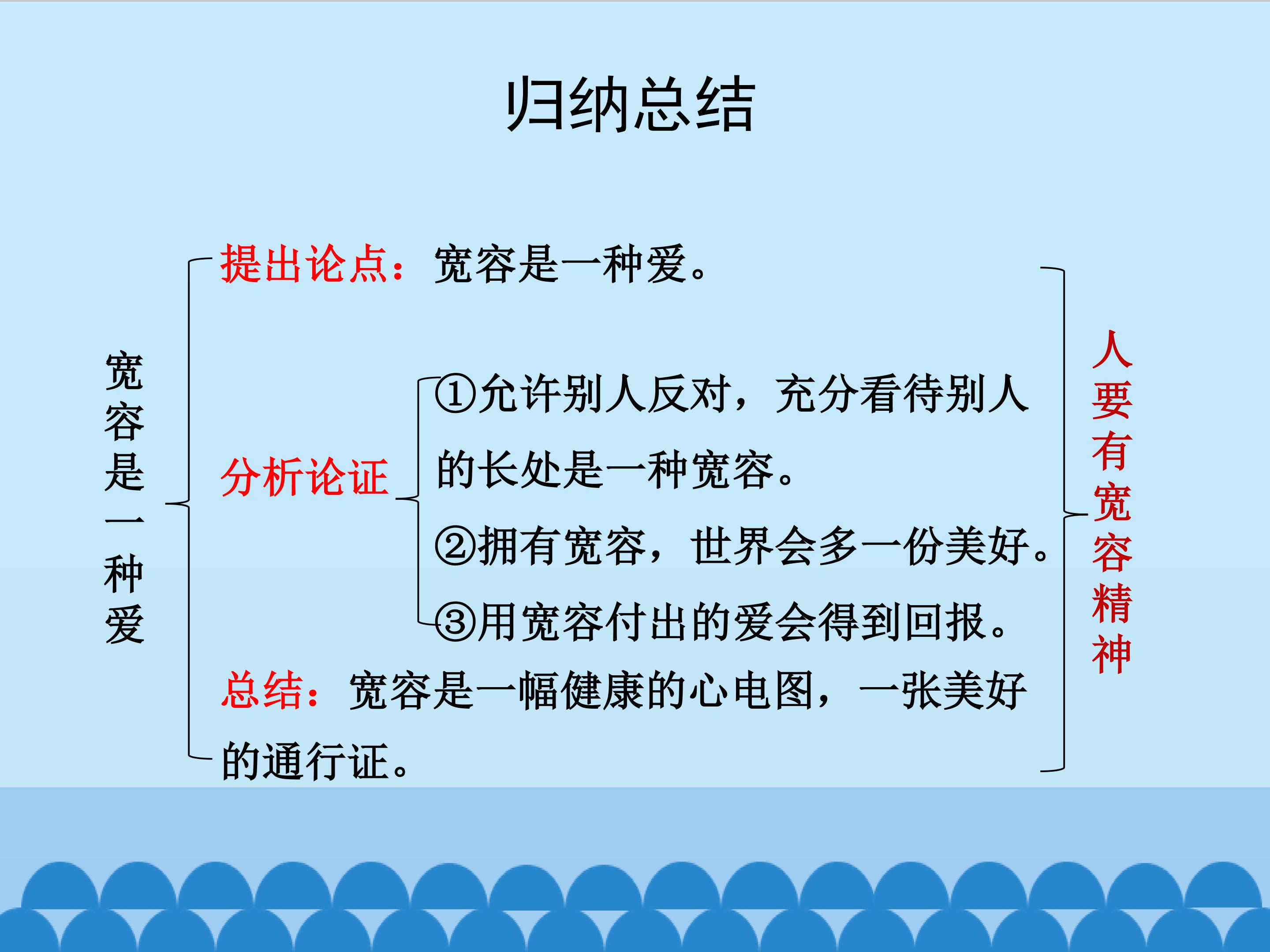 归纳总结

宽容是一种爱

提出论点：宽容是一种爱。

分析论证

①允许别人反对，充分看待别人的长处是一种宽容。

②拥有宽容，世界会多一份美好。

③用宽容付出的爱会得到回报。

总结：宽容是一幅健康的心电图，一张美好的通行证。

人要有宽容精神